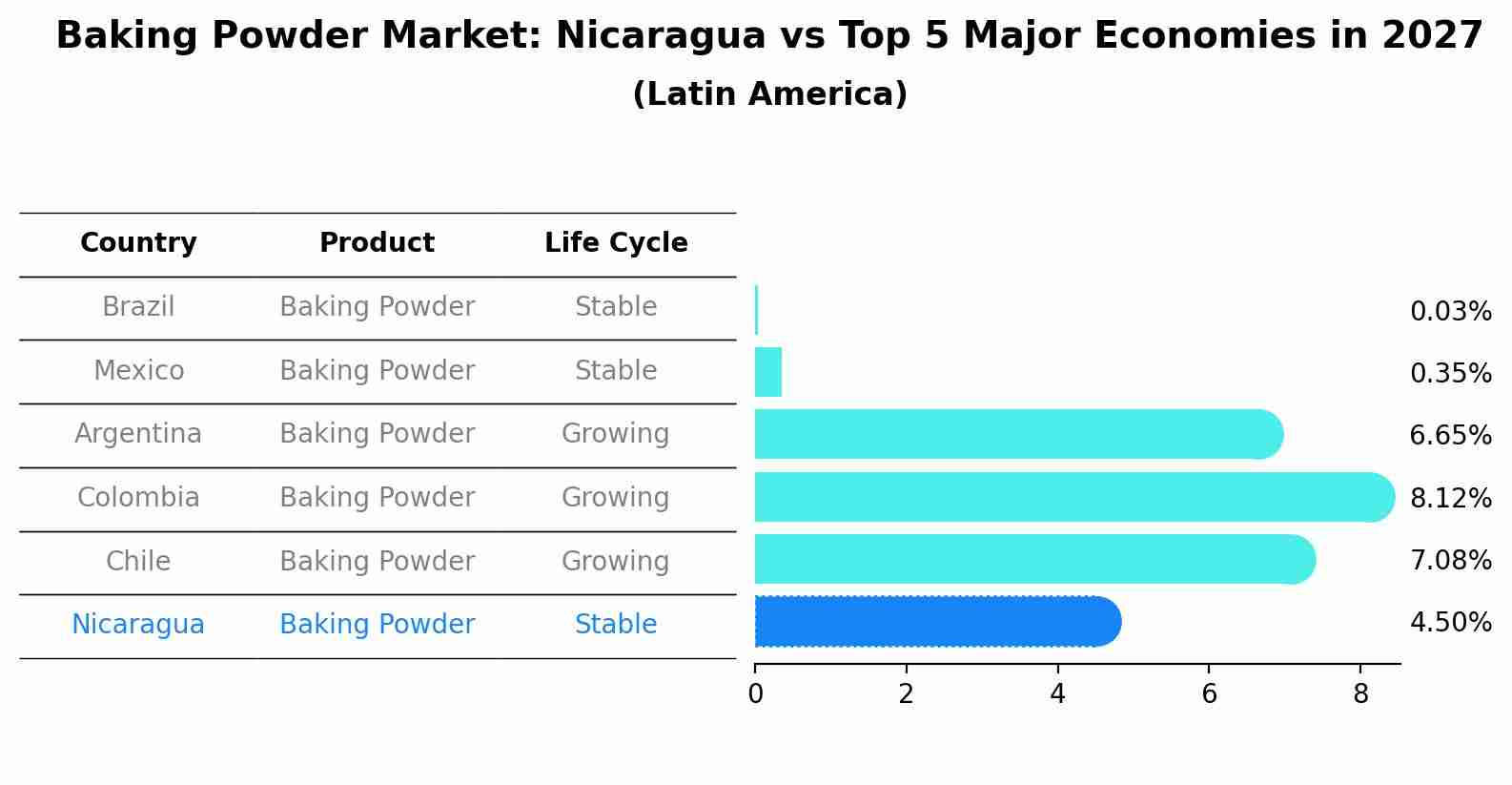 Baking Powder Market: Nicaragua vs Top 5 Major Economies in 2027
(Latin America)

| Country | Product | Life Cycle |
|---|---|---|
| Brazil | Baking Powder | Stable |
| Mexico | Baking Powder | Stable |
| Argentina | Baking Powder | Growing |
| Colombia | Baking Powder | Growing |
| Chile | Baking Powder | Growing |
| Nicaragua | Baking Powder | Stable |

0.03%
0.35%
6.65%
8.12%
7.08%
4.50%

0 2 4 6 8